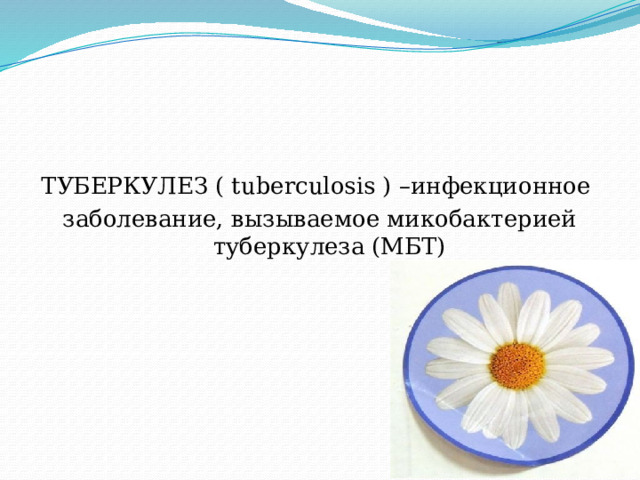 ТУБЕРКУЛЕЗ ( tuberculosis ) –инфекционное заболевание, вызываемое микобактерией туберкулеза (МБТ)